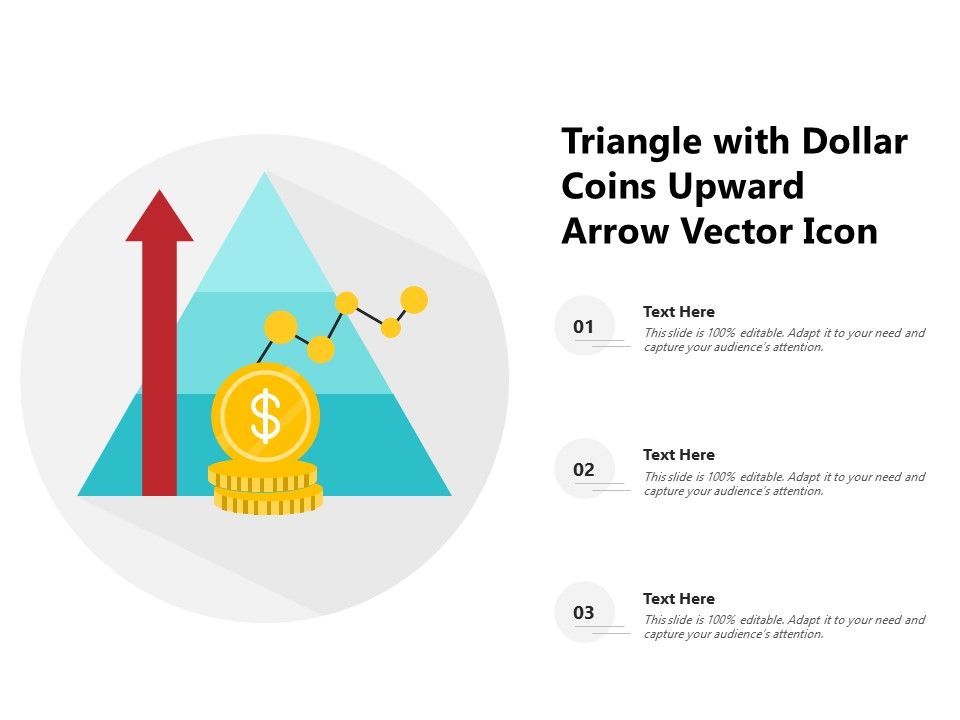 $

Triangle with Dollar Coins Upward Arrow Vector Icon

01

Text Here

This slide is 100% editable. Adapt it to your need and capture your audience's attention.

02

Text Here

This slide is 100% editable. Adapt it to your need and capture your audience's attention.

03

Text Here

This slide is 100% editable. Adapt it to your need and capture your audience's attention.